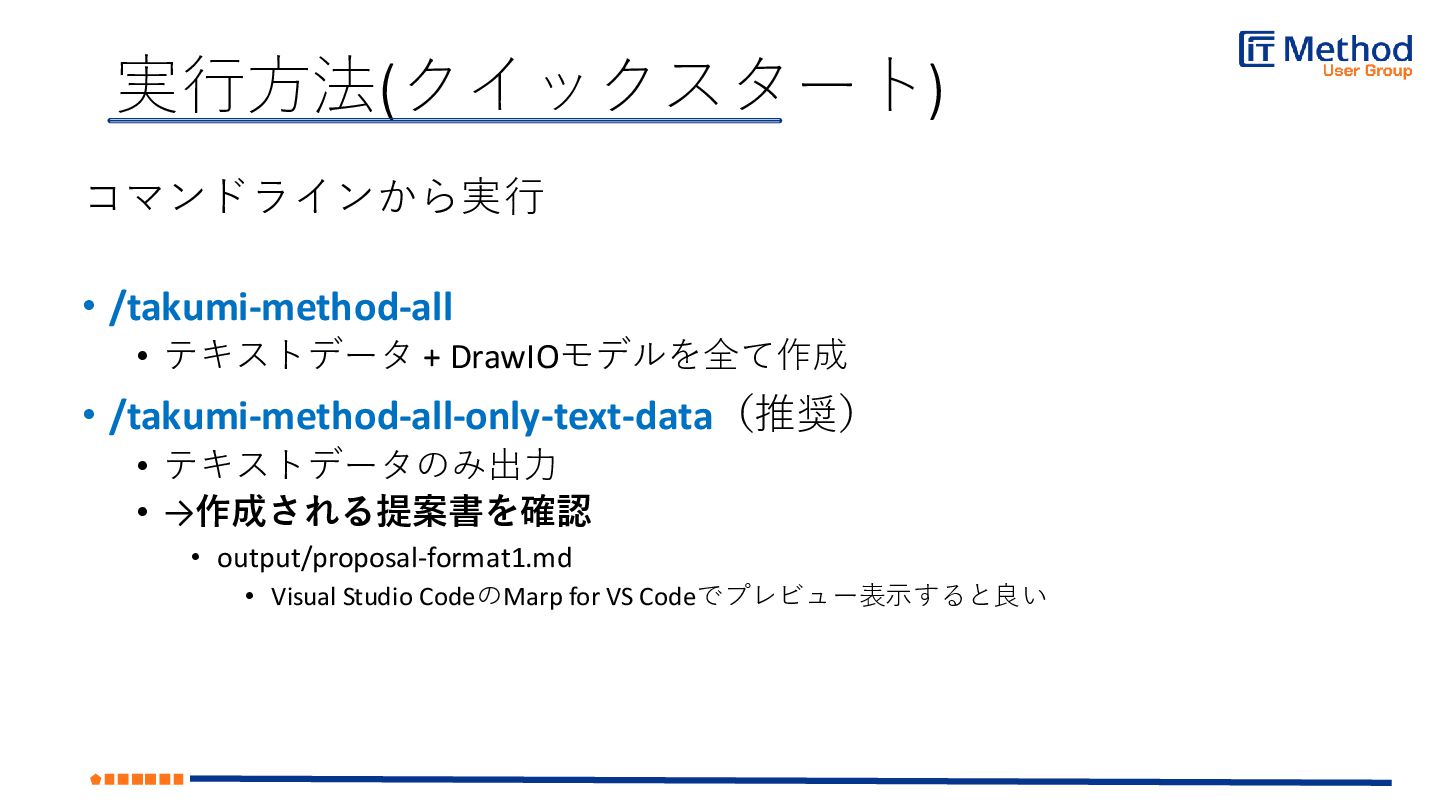 実行方法(クイックスタート)

IT Method User Group

コマンドラインから実行

• /takumi-method-all
  • テキストデータ + DrawIOモデルを全て作成
• /takumi-method-all-only-text-data（推奨）
  • テキストデータのみ出力
  • →作成される提案書を確認
    • output/proposal-format1.md
      • Visual Studio CodeのMarp for VS Codeでプレビュー表示すると良い